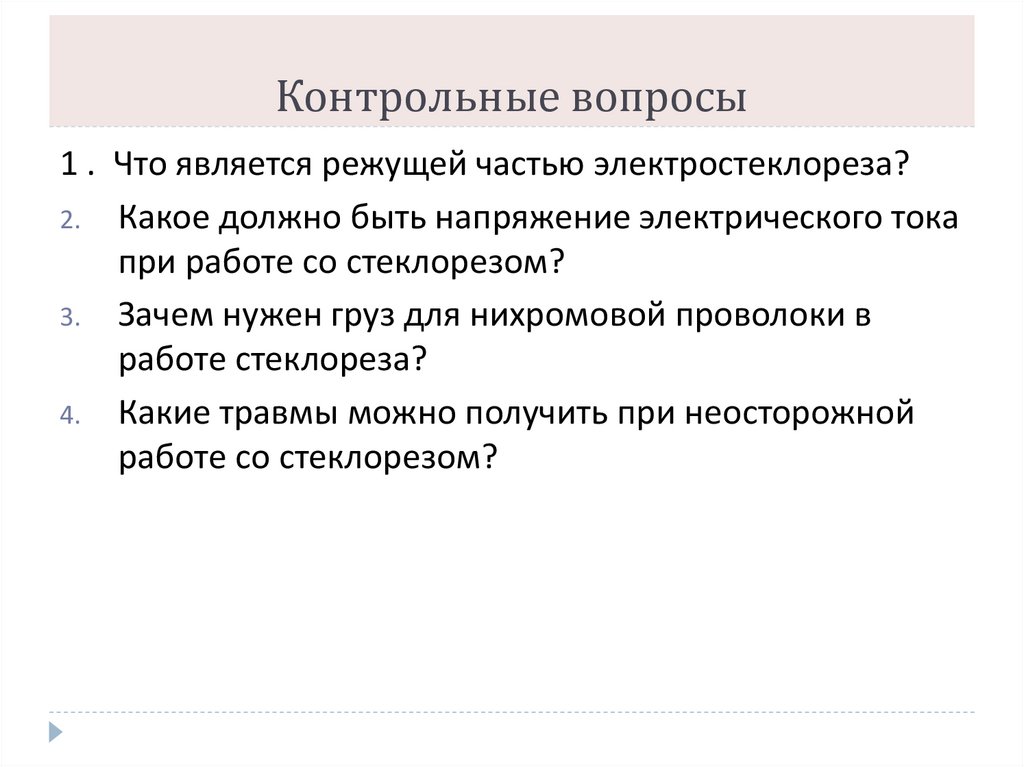 Контрольные вопросы

1 . Что является режущей частью электростеклореза?

2. Какое должно быть напряжение электрического тока при работе со стеклорезом?

3. Зачем нужен груз для нихромовой проволоки в работе стеклореза?

4. Какие травмы можно получить при неосторожной работе со стеклорезом?